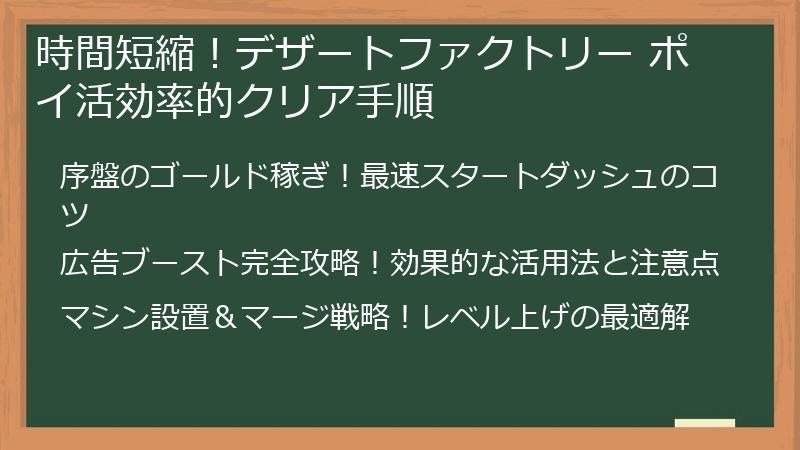 時間短縮！デザートファクトリー ポイ活効率的クリア手順

序盤のゴールド稼ぎ！最速スタートダッシュのコツ

広告ブースト完全攻略！効果的な活用法と注意点

マシン設置＆マージ戦略！レベル上げの最適解